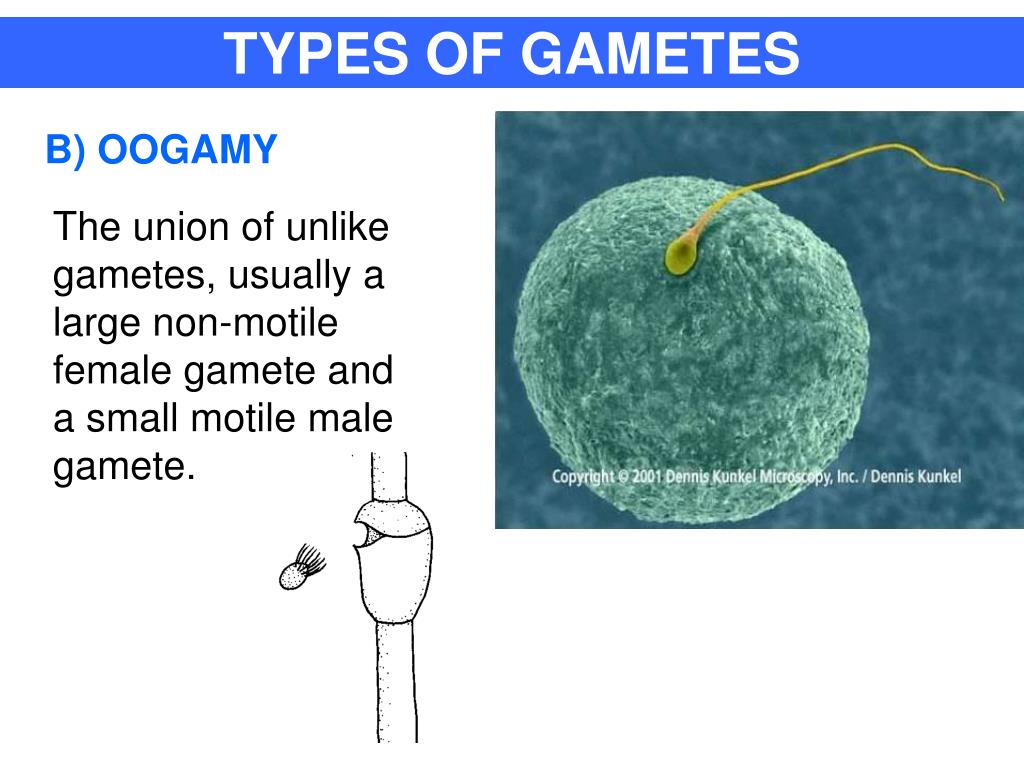 TYPES OF GAMETES

B) OOGAMY

The union of unlike gametes, usually a large non-motile female gamete and a small motile male gamete.

Copyright © 2001 Dennis Kunkel Microscopy, Inc. / Dennis Kunkel